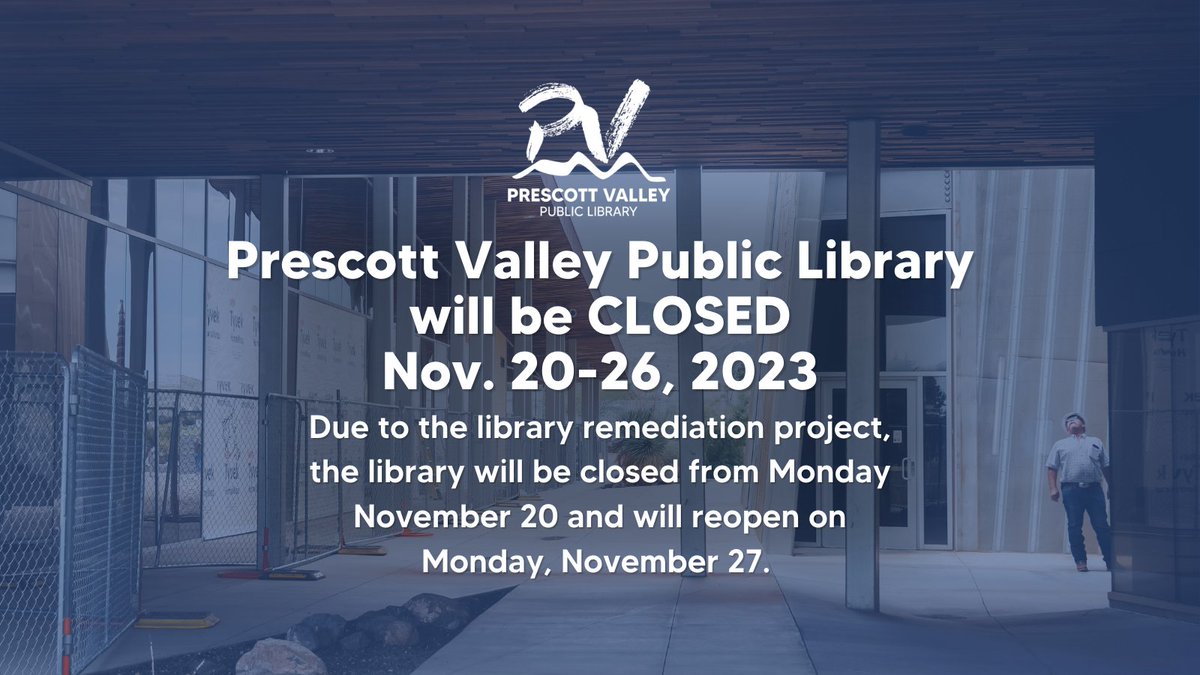 PV
PRESCOTT VALLEY
PUBLIC LIBRARY

Prescott Valley Public Library will be CLOSED Nov. 20-26, 2023

Due to the library remediation project, the library will be closed from Monday November 20 and will reopen on Monday, November 27.